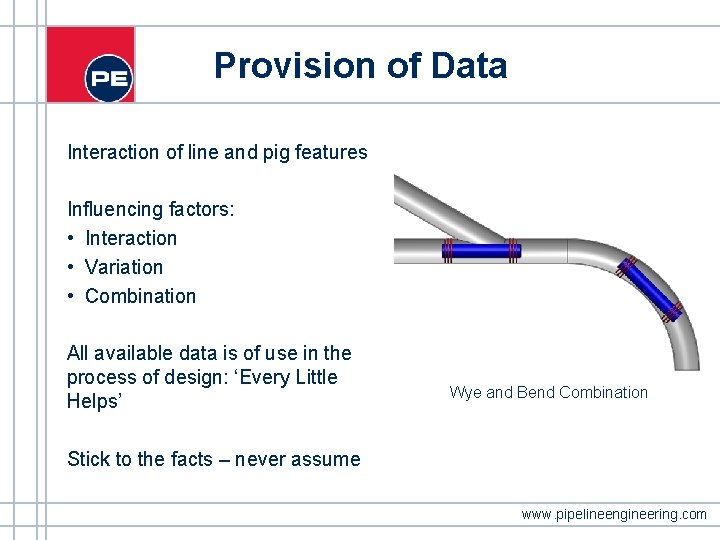 PE

Provision of Data

Interaction of line and pig features

Influencing factors:
• Interaction
• Variation
• Combination

All available data is of use in the process of design: ‘Every Little Helps’

Stick to the facts – never assume

Wye and Bend Combination

www.pipelineengineering.com